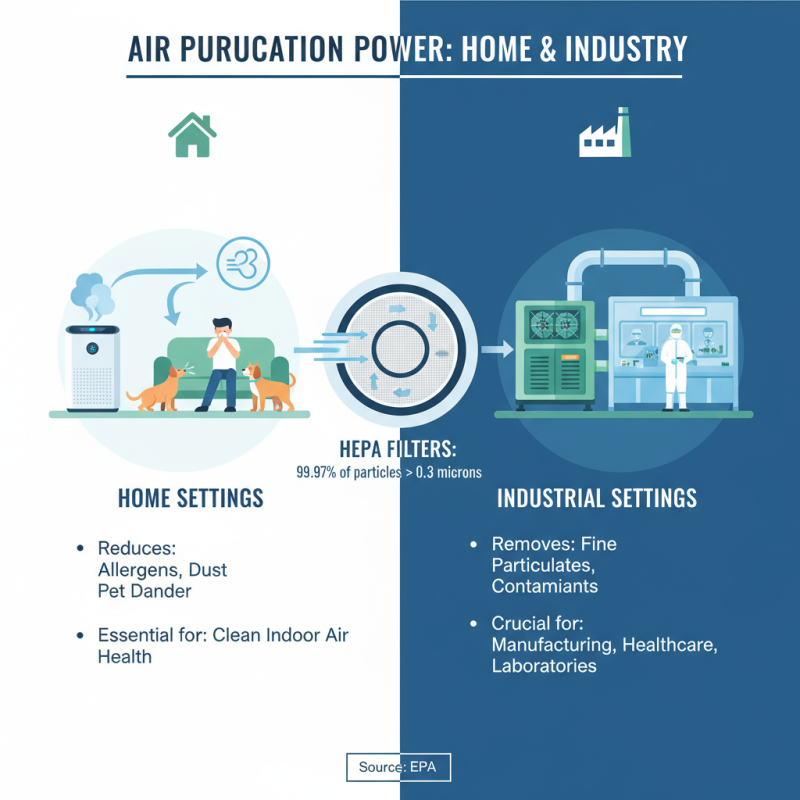 AIR PURUCATION POWER: HOME & INDUSTRY

HEPA FILTERS:
99.97% of particles > 0.3 microns

HOME SETTINGS

• Reduces: Allergens, Dust Pet Dander

• Essential for: Clean Indoor Air Health

INDUSTRIAL SETTINGS

• Removes: Fine Particulates, Contamiants

• Crucial for: Manufacturing, Healthcare, Laboratories

Source: EPA